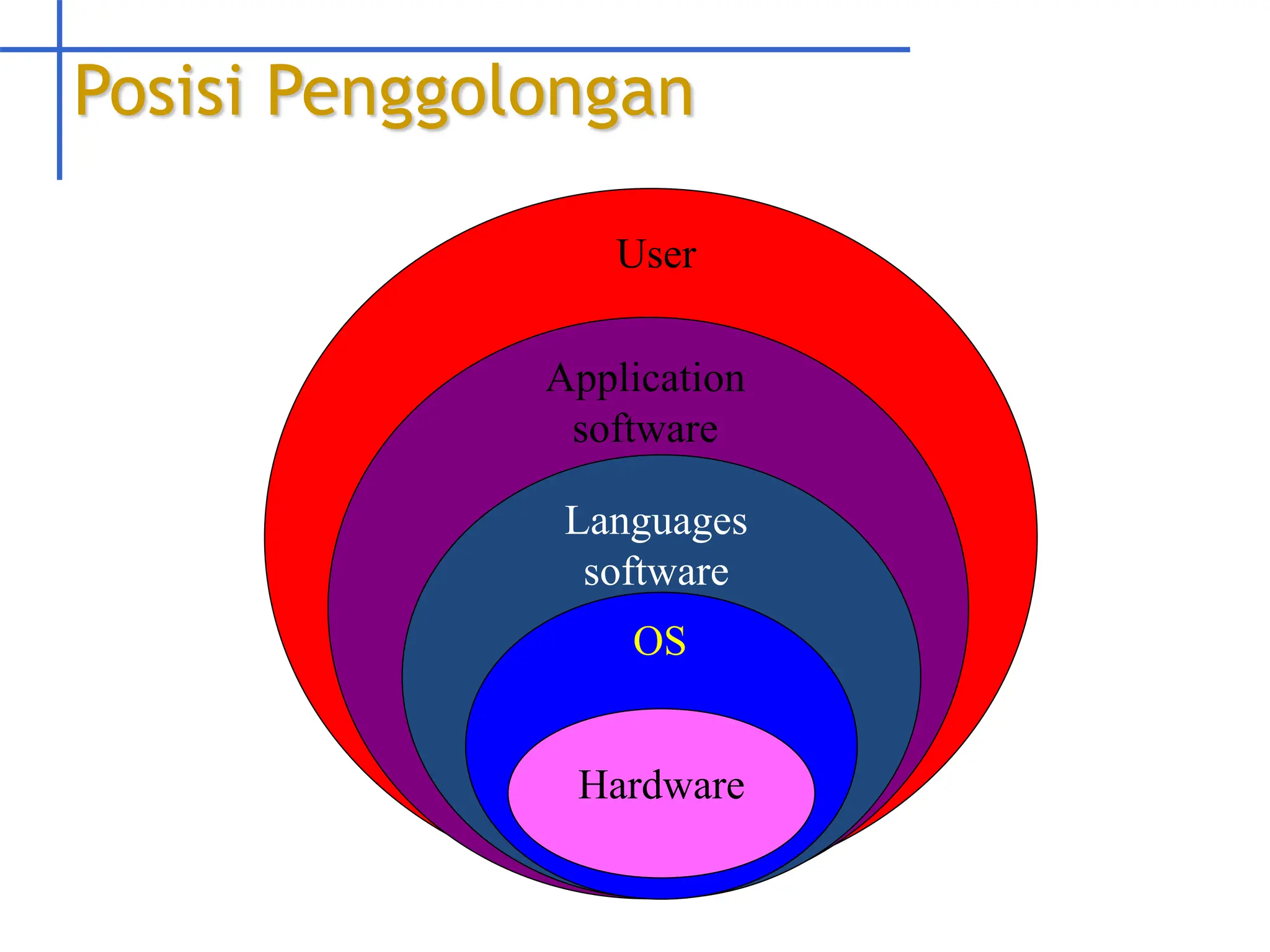 Posisi Penggolongan

User

Application software

Languages software

OS

Hardware